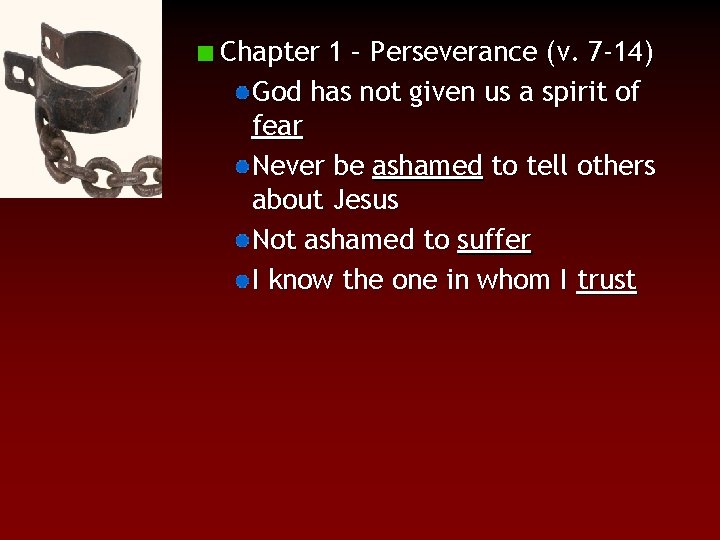 Chapter 1 – Perseverance (v. 7-14)

God has not given us a spirit of fear

Never be ashamed to tell others about Jesus

Not ashamed to suffer

I know the one in whom I trust